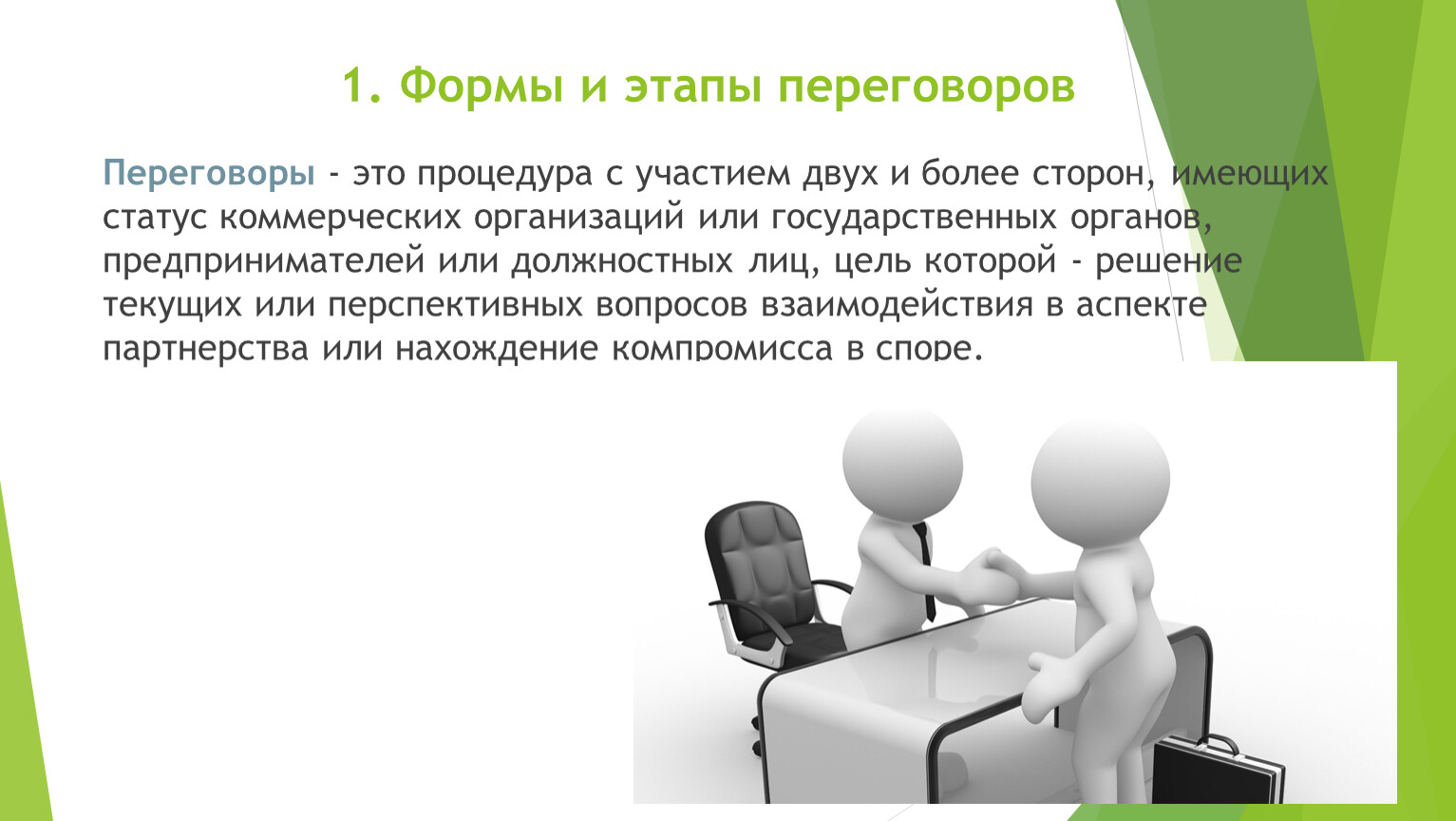 1. Формы и этапы переговоров

Переговоры - это процедура с участием двух и более сторон, имеющих статус коммерческих организаций или государственных органов, предпринимателей или должностных лиц, цель которой - решение текущих или перспективных вопросов взаимодействия в аспекте партнерства или нахождение компромисса в споре.